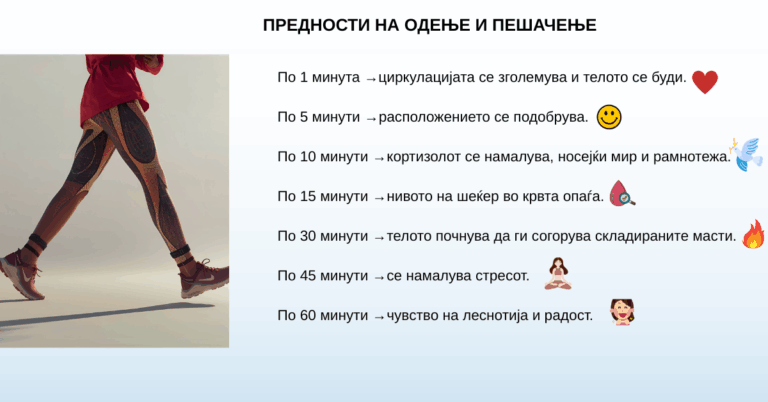 ПРЕДНОСТИ НА ОДЕЊЕ И ПЕШАЧЕЊЕ

По 1 минута →циркулацијата се зголемува и телото се буди.

По 5 минути →расположението се подобрува.

По 10 минути →кортизолот се намалува, носејќи мир и рамнотежа.

По 15 минути →нивото на шеќер во крвта опаѓа.

По 30 минути →телото почнува да ги согорува складираните масти.

По 45 минути →се намалува стресот.

По 60 минути →чувство на леснотија и радост.